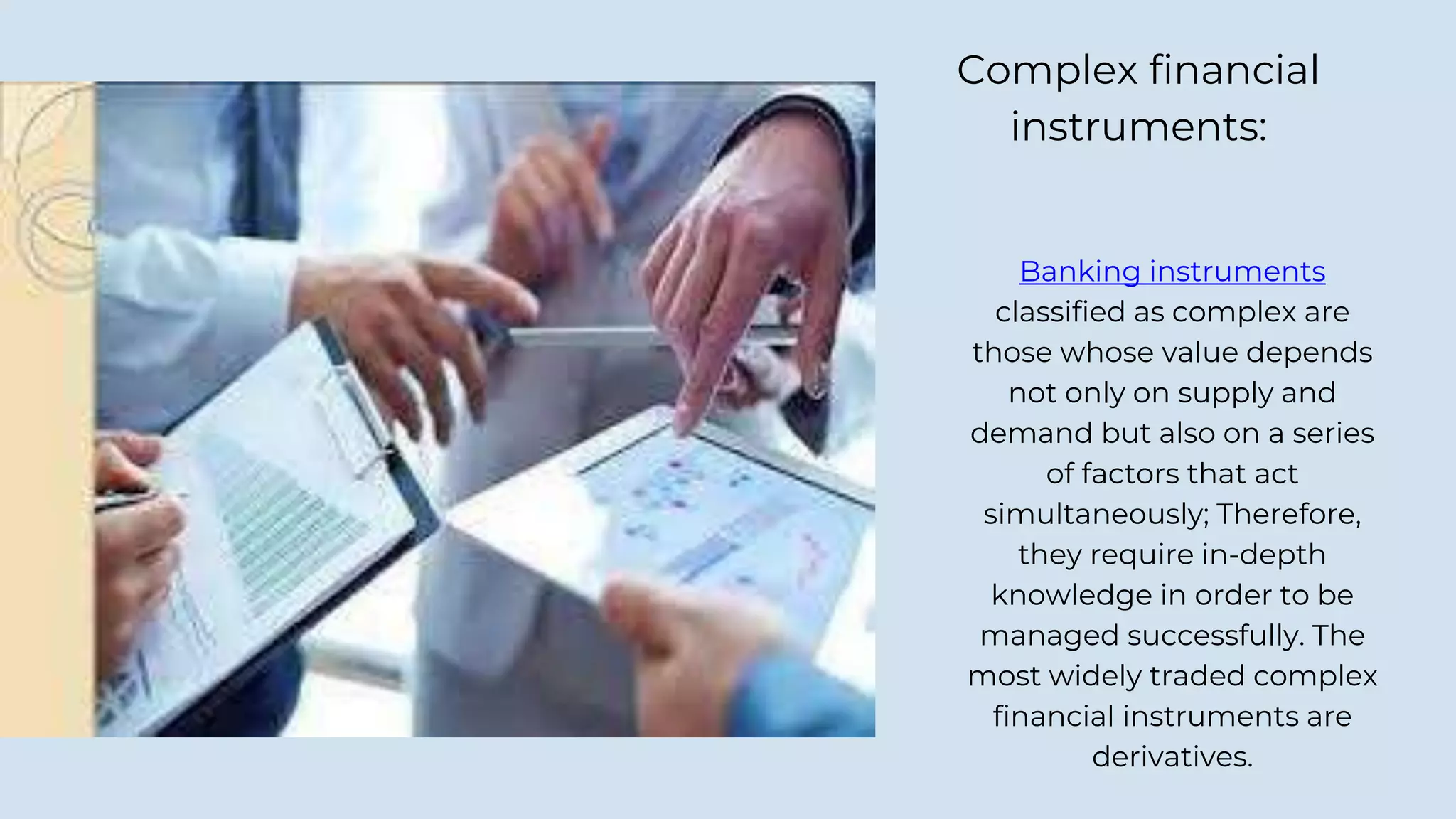 Complex financial instruments:

Banking instruments classified as complex are those whose value depends not only on supply and demand but also on a series of factors that act simultaneously; Therefore, they require in-depth knowledge in order to be managed successfully. The most widely traded complex financial instruments are derivatives.